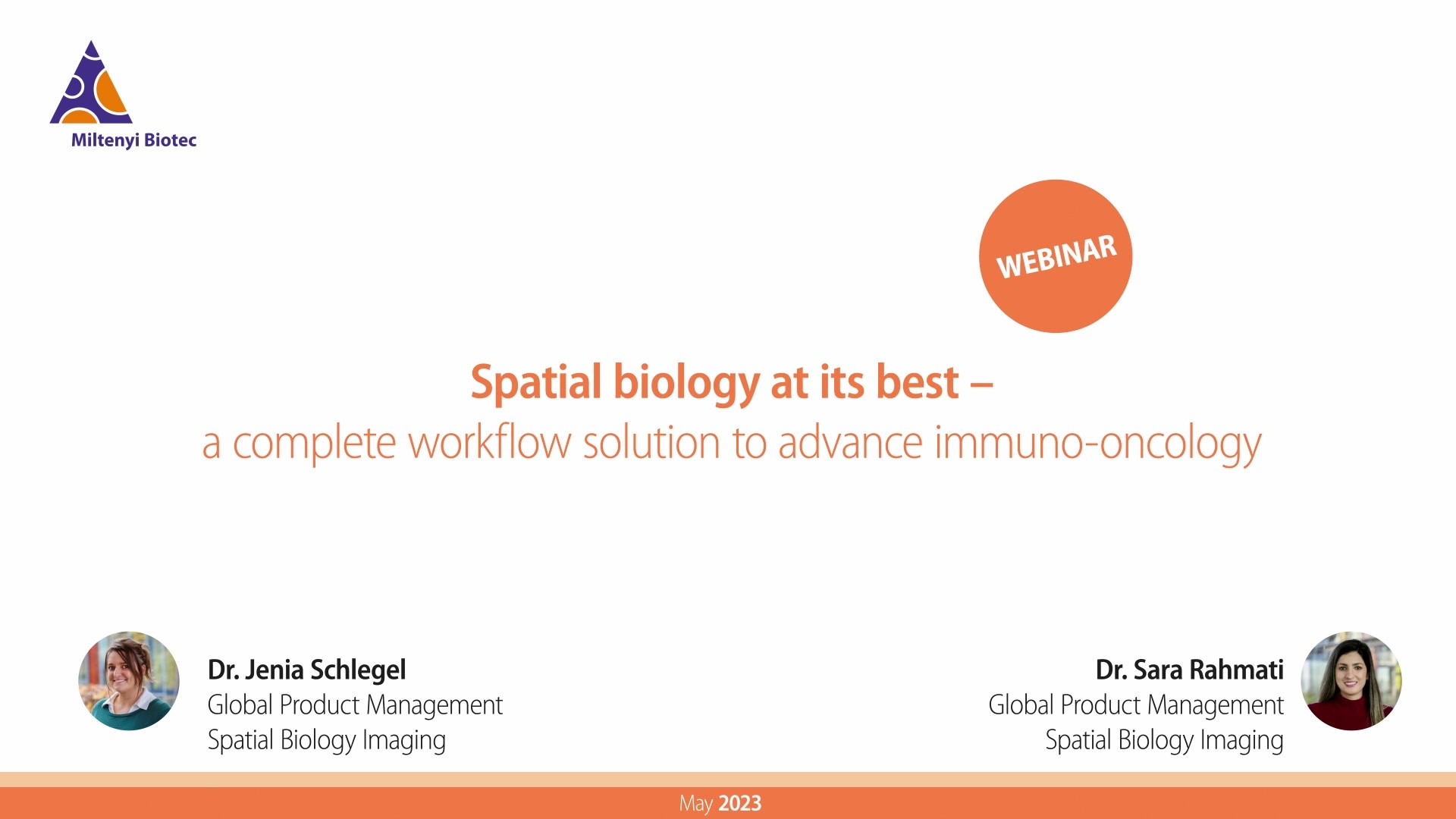 Miltenyi Biotec

WEBINAR

Spatial biology at its best –
a complete workflow solution to advance immuno-oncology

Dr. Jenia Schlegel
Global Product Management
Spatial Biology Imaging

Dr. Sara Rahmati
Global Product Management
Spatial Biology Imaging

May 2023